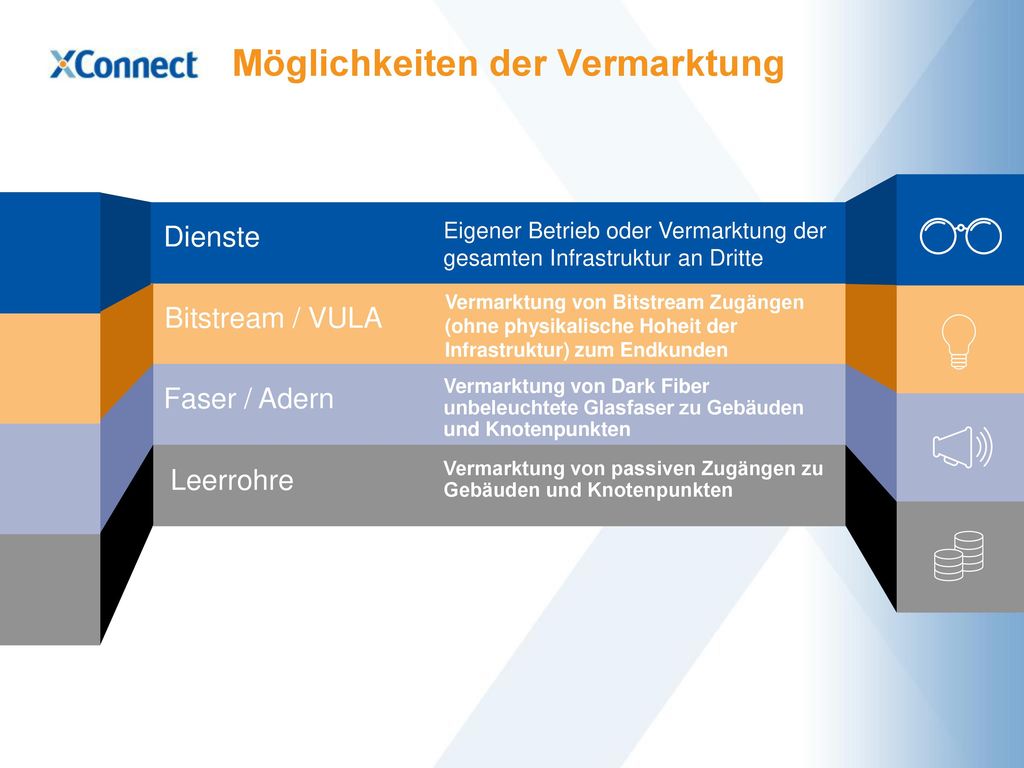 XConnect

Möglichkeiten der Vermarktung

Dienste

Eigener Betrieb oder Vermarktung der gesamten Infrastruktur an Dritte

Bitstream / VULA

Vermarktung von Bitstream Zugängen (ohne physikalische Hoheit der Infrastruktur) zum Endkunden

Faser / Adern

Vermarktung von Dark Fiber unbeleuchtete Glasfaser zu Gebäuden und Knotenpunkten

Leerrohre

Vermarktung von passiven Zugängen zu Gebäuden und Knotenpunkten